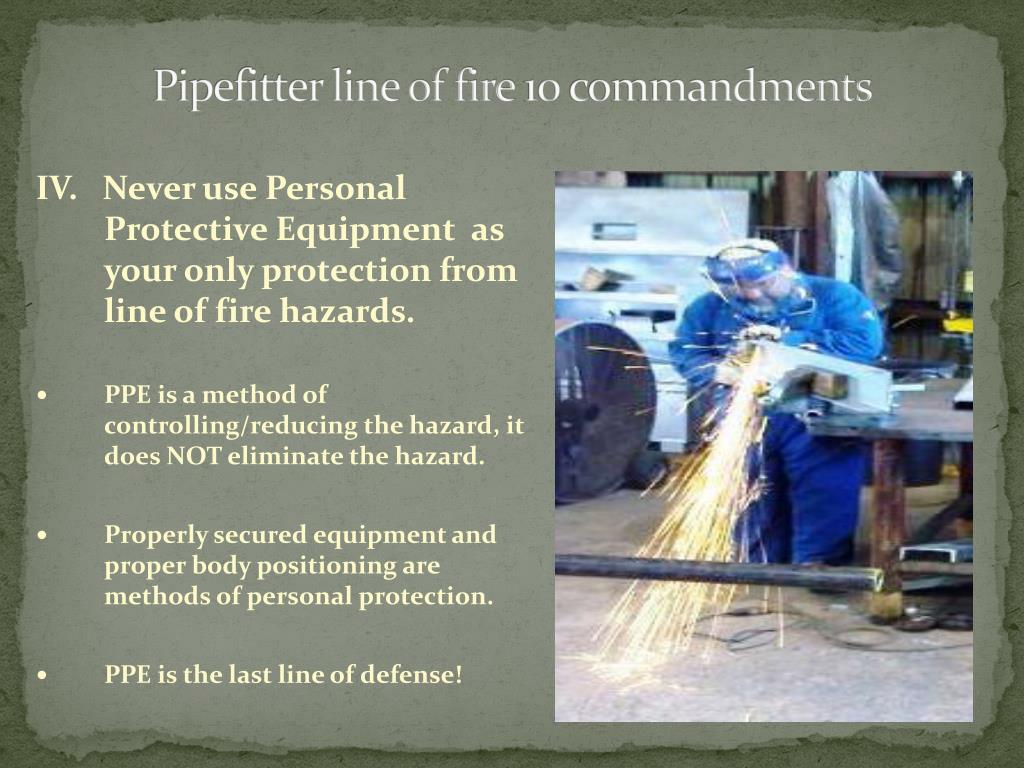 Pipefitter line of fire 10 commandments

IV. Never use Personal Protective Equipment as your only protection from line of fire hazards.

• PPE is a method of controlling/reducing the hazard, it does NOT eliminate the hazard.

• Properly secured equipment and proper body positioning are methods of personal protection.

• PPE is the last line of defense!